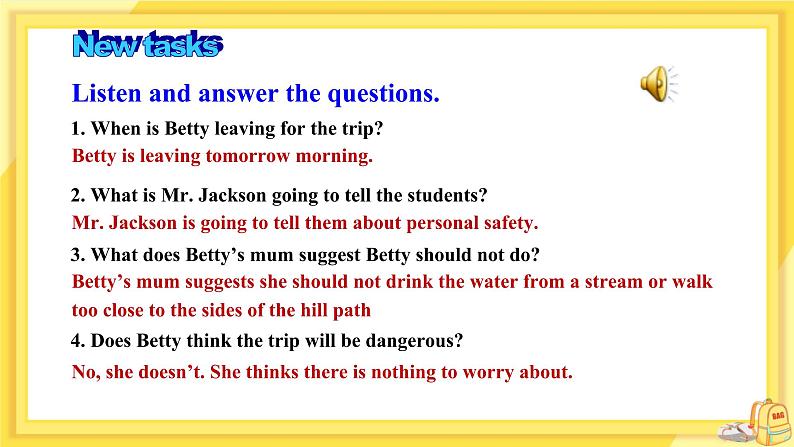 New tasks

Listen and answer the questions.

1. When is Betty leaving for the trip?
Betty is leaving tomorrow morning.

2. What is Mr. Jackson going to tell the students?
Mr. Jackson is going to tell them about personal safety.

3. What does Betty's mum suggest Betty should not do?
Betty's mum suggests she should not drink the water from a stream or walk too close to the sides of the hill path

4. Does Betty think the trip will be dangerous?
No, she doesn't. She thinks there is nothing to worry about.

BAG